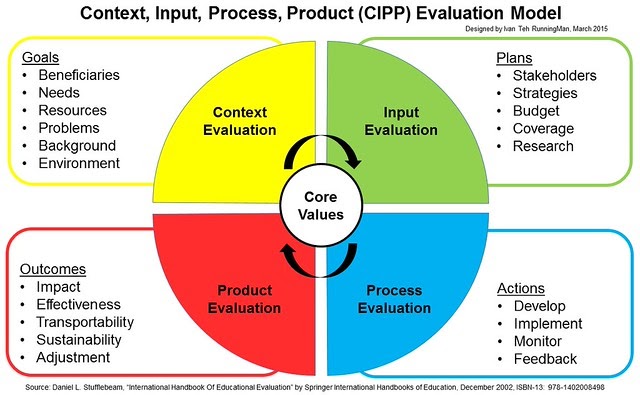 Context, Input, Process, Product (CIPP) Evaluation Model

Designed by Ivan Teh RunningMan, March 2015

Goals
• Beneficiaries
• Needs
• Resources
• Problems
• Background
• Environment

Context Evaluation

Input Evaluation

Plans
• Stakeholders
• Strategies
• Budget
• Coverage
• Research

Core Values

Outcomes
• Impact
• Effectiveness
• Transportability
• Sustainability
• Adjustment

Product Evaluation

Process Evaluation

Actions
• Develop
• Implement
• Monitor
• Feedback

Source: Daniel L. Stufflebeam, "International Handbook Of Educational Evaluation" by Springer International Handbooks of Education, December 2002, ISBN-13: 978-1402008498